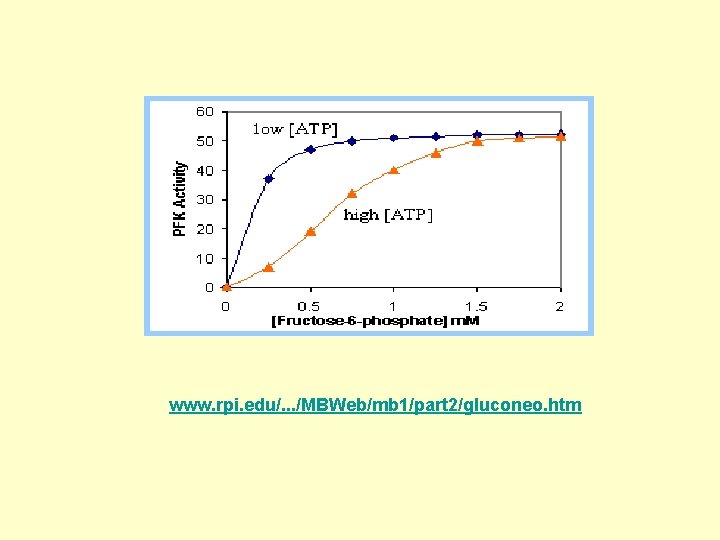 60
50
40
30
20
10
0

PFK Activity

low [ATP]

high [ATP]

0
0.5
1
1.5
2

[Fructose-6-phosphate] mM

www.rpi.edu/.../MBWeb/mb1/part2/gluconeo.htm